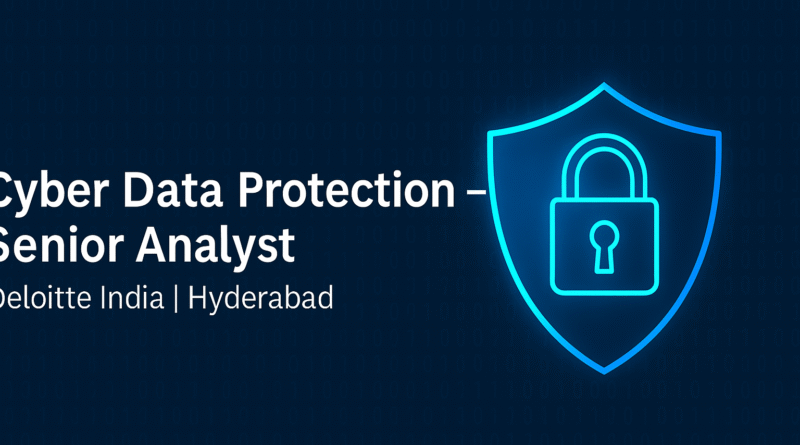 Cyber Data Protection – Senior Analyst

Deloitte India | Hyderabad